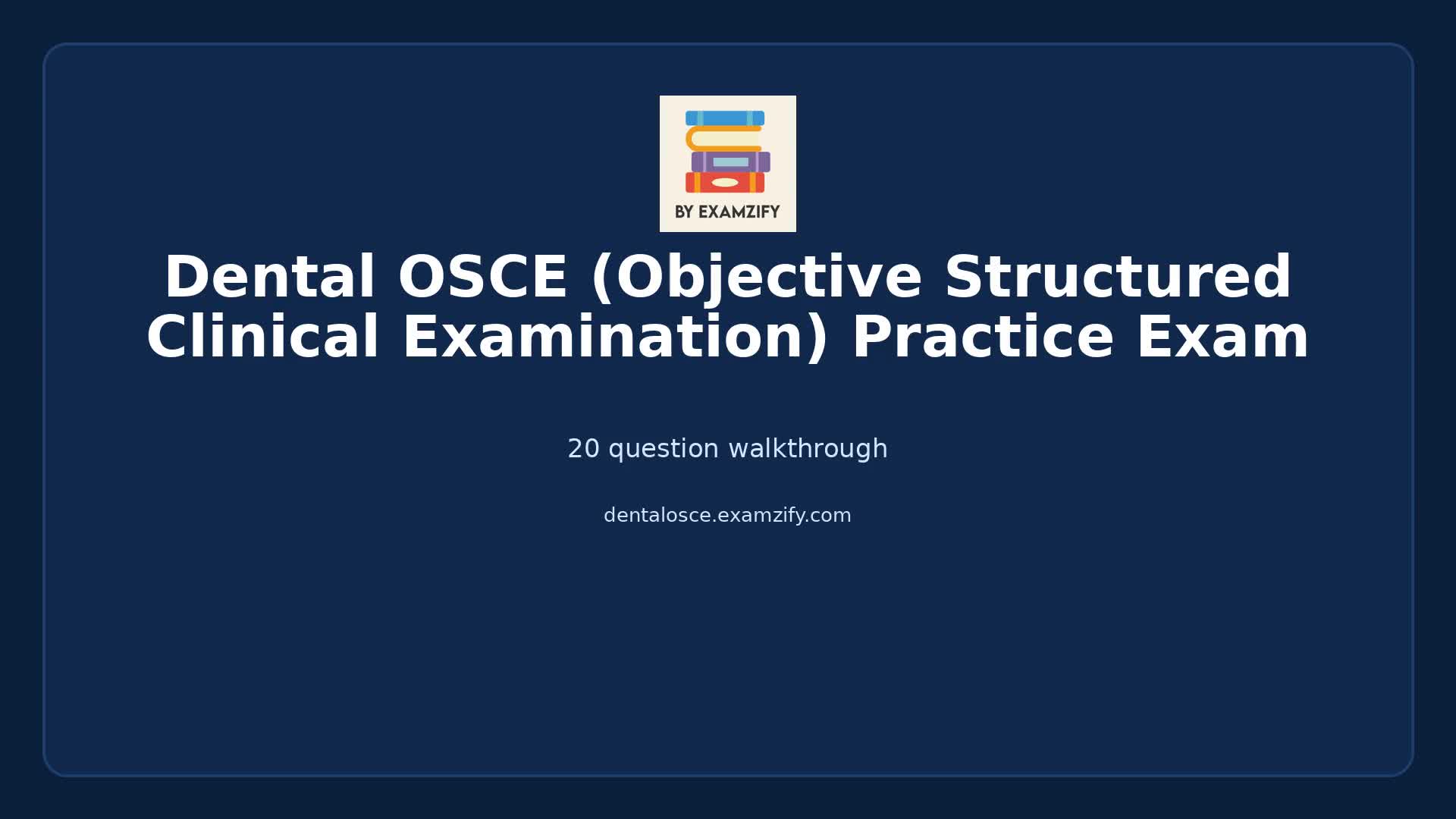 BY EXAMZIFY

Dental OSCE (Objective Structured Clinical Examination) Practice Exam

20 question walkthrough

dentalosce.examzify.com